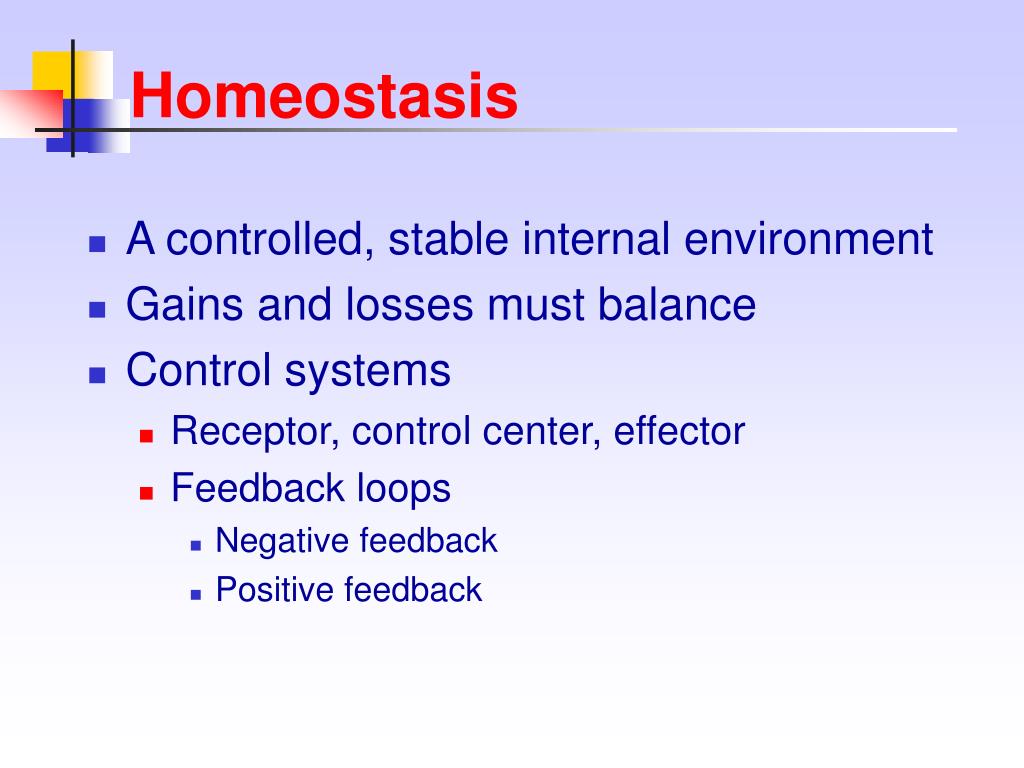 Homeostasis

- A controlled, stable internal environment
- Gains and losses must balance
- Control systems
  - Receptor, control center, effector
  - Feedback loops
    - Negative feedback
    - Positive feedback